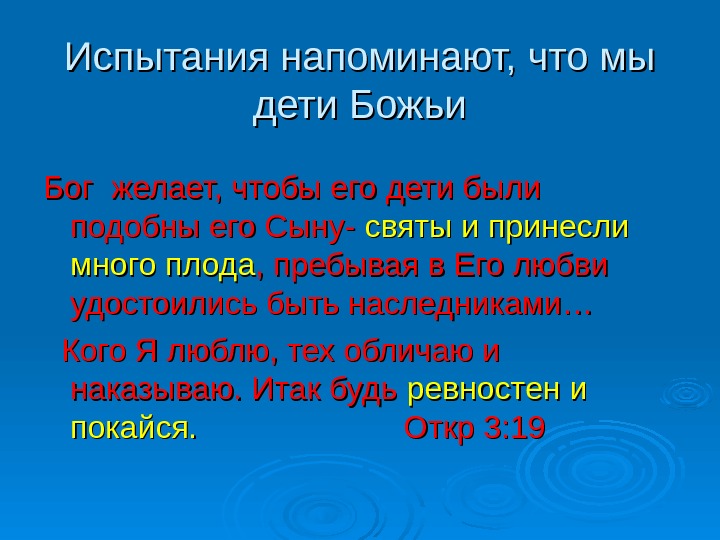 Испытания напоминают, что мы дети Божьи

Бог желает, чтобы его дети были подобны его Сыну- святы и принесли много плода, пребывая в Его любви удостоились быть наследниками…

Кого Я люблю, тех обличаю и наказываю. Итак будь ревностен и покайся. Откр 3:19